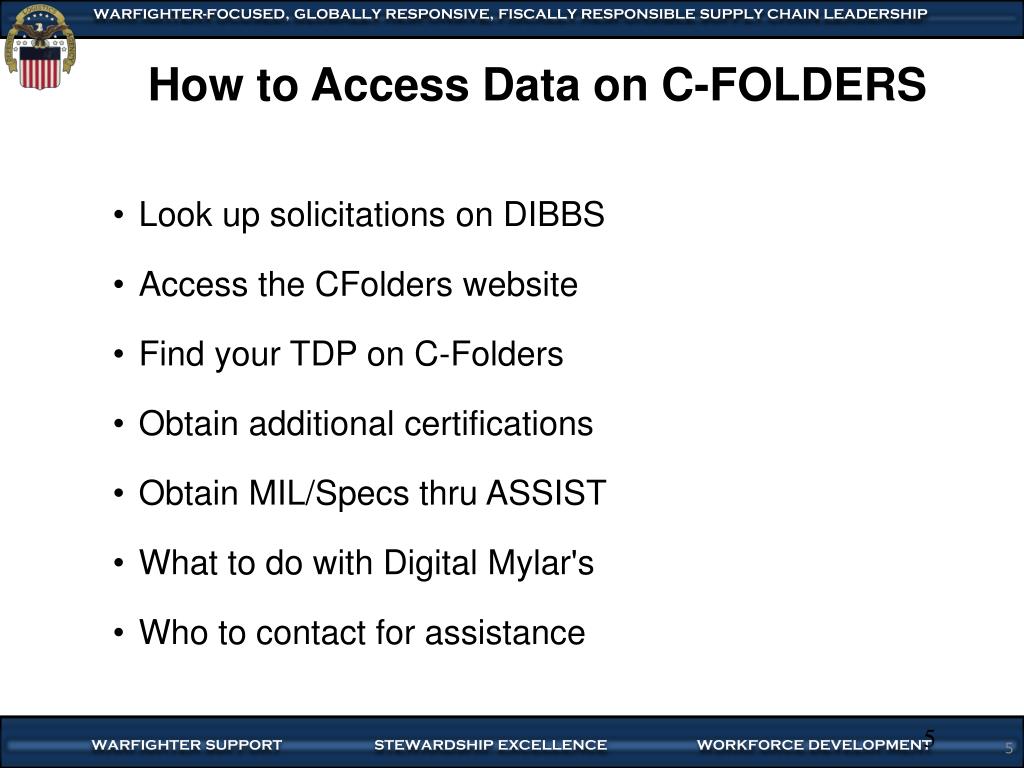 WARFIGHTER-FOCUSED, GLOBALLY RESPONSIVE, FISCALLY RESPONSIBLE SUPPLY CHAIN LEADERSHIP

How to Access Data on C-FOLDERS

• Look up solicitations on DIBBS
• Access the CFolders website
• Find your TDP on C-Folders
• Obtain additional certifications
• Obtain MIL/Specs thru ASSIST
• What to do with Digital Mylar's
• Who to contact for assistance

WARFIGHTER SUPPORT STEWARDSHIP EXCELLENCE WORKFORCE DEVELOPMENT 5 5